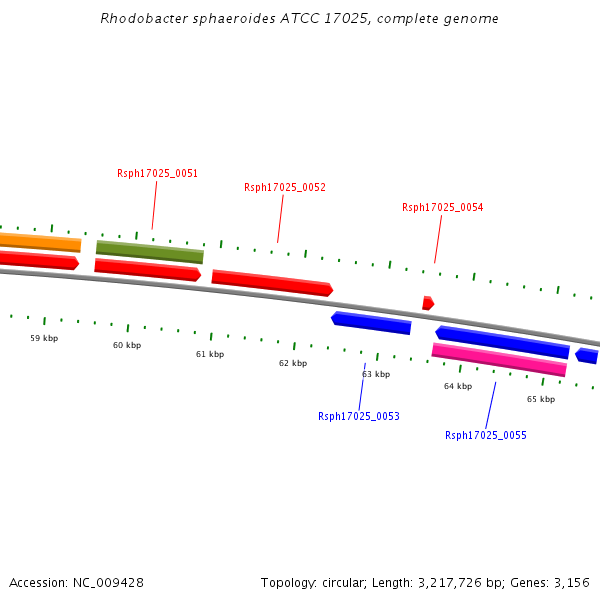 Rhodobacter sphaeroides ATCC 17025, complete genome

Rsph17025_0051

Rsph17025_0052

Rsph17025_0054

59 kbp

60 kbp

61 kbp

62 kbp

63 kbp

64 kbp

65 kbp

Rsph17025_0053

Rsph17025_0055

Accession: NC_009428

Topology: circular; Length: 3,217,726 bp; Genes: 3,156